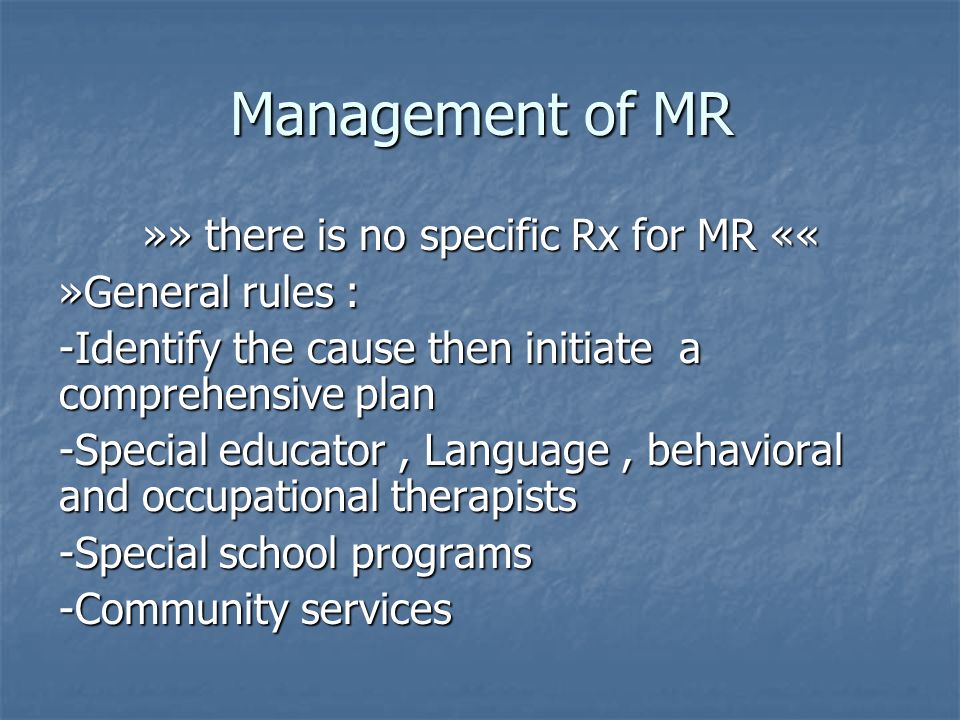 Management of MR

»» there is no specific Rx for MR ««

»General rules :

-Identify the cause then initiate a comprehensive plan

-Special educator , Language , behavioral and occupational therapists

-Special school programs

-Community services